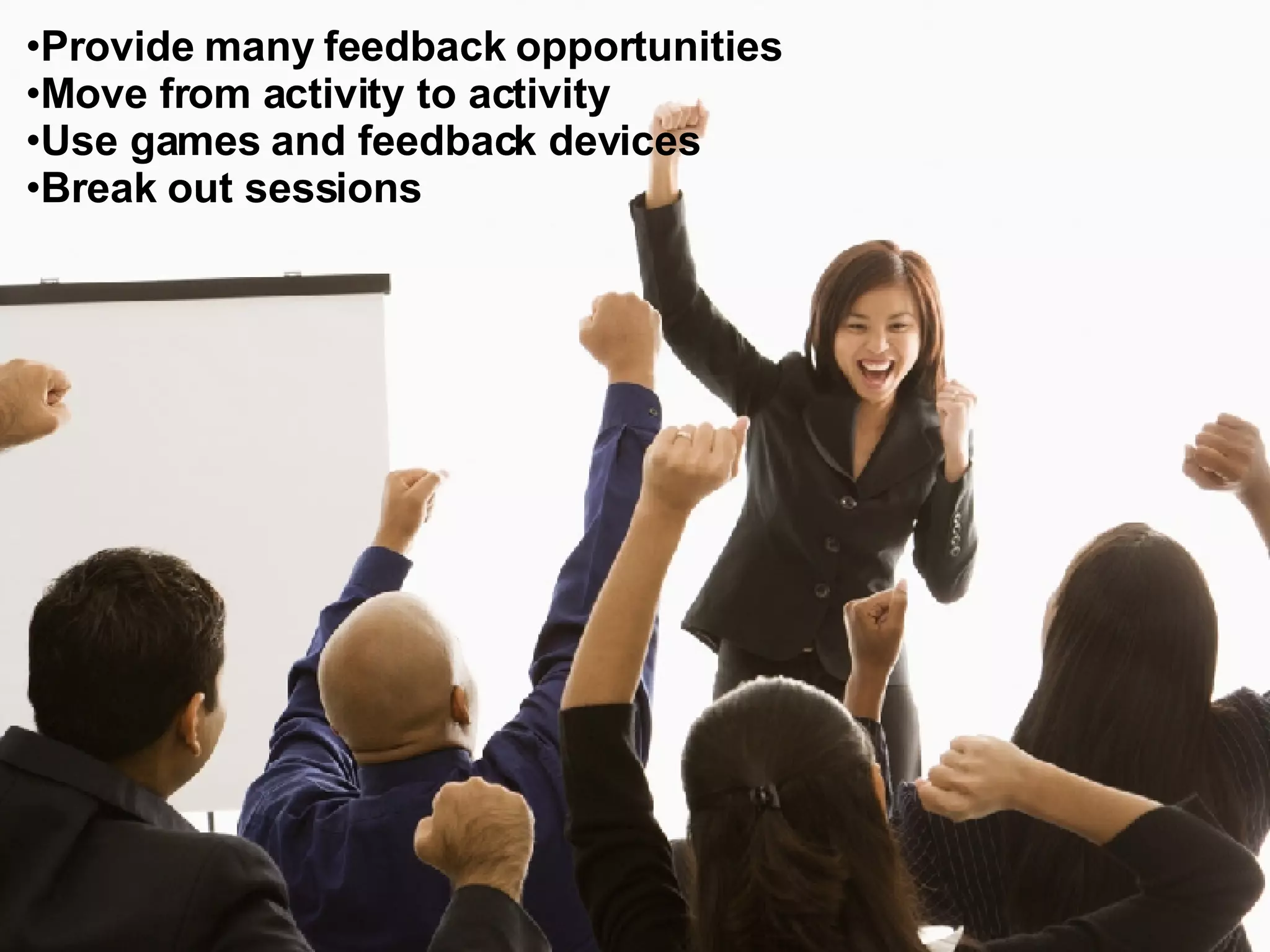 •Provide many feedback opportunities
•Move from activity to activity
•Use games and feedback devices
•Break out sessions